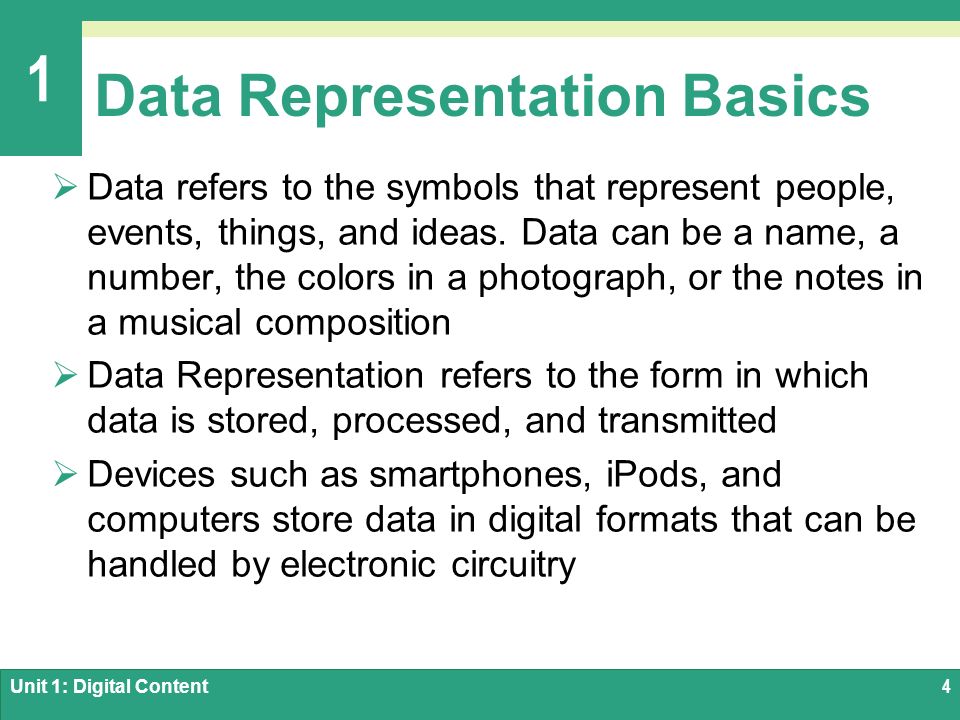 1

Data Representation Basics

➢ Data refers to the symbols that represent people, events, things, and ideas. Data can be a name, a number, the colors in a photograph, or the notes in a musical composition

➢ Data Representation refers to the form in which data is stored, processed, and transmitted

➢ Devices such as smartphones, iPods, and computers store data in digital formats that can be handled by electronic circuitry

Unit 1: Digital Content

4